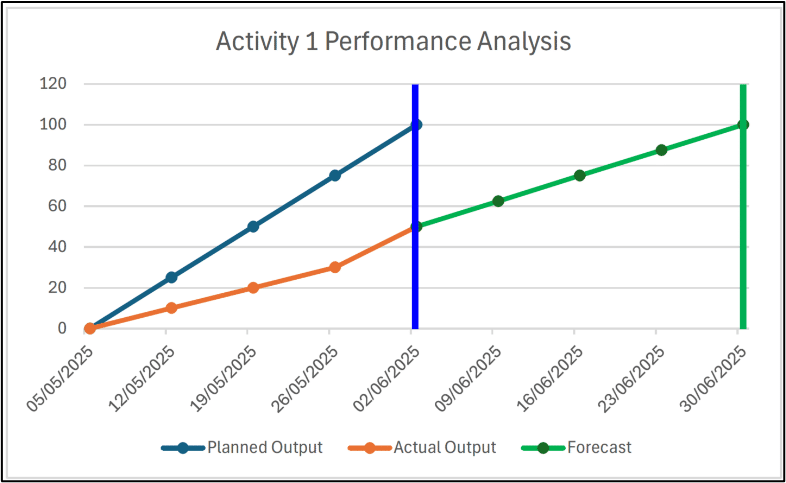 Activity 1 Performance Analysis

120
100
80
60
40
20
0

05/05/2025
12/05/2025
19/05/2025
26/05/2025
02/06/2025
09/06/2025
16/06/2025
23/06/2025
30/06/2025

Planned Output
Actual Output
Forecast